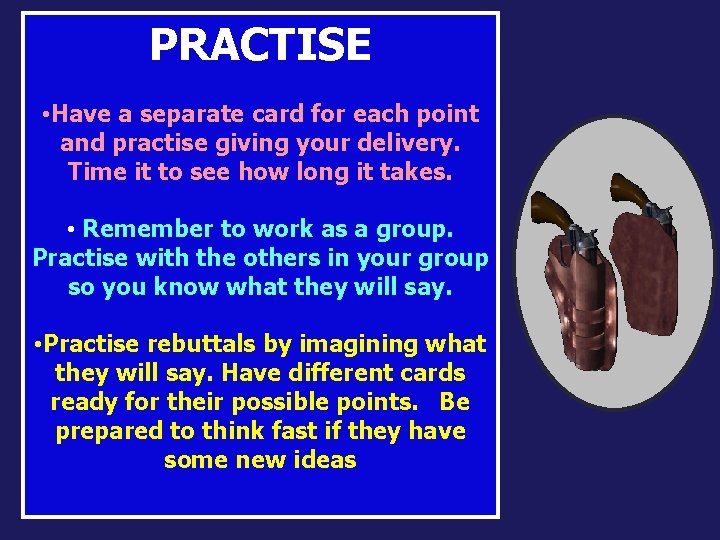 PRACTISE

•Have a separate card for each point and practise giving your delivery. Time it to see how long it takes.

• Remember to work as a group. Practise with the others in your group so you know what they will say.

•Practise rebuttals by imagining what they will say. Have different cards ready for their possible points. Be prepared to think fast if they have some new ideas